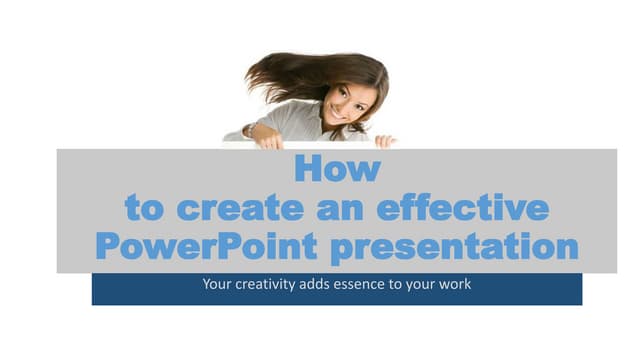 How
to create an effective
PowerPoint presentation

Your creativity adds essence to your work